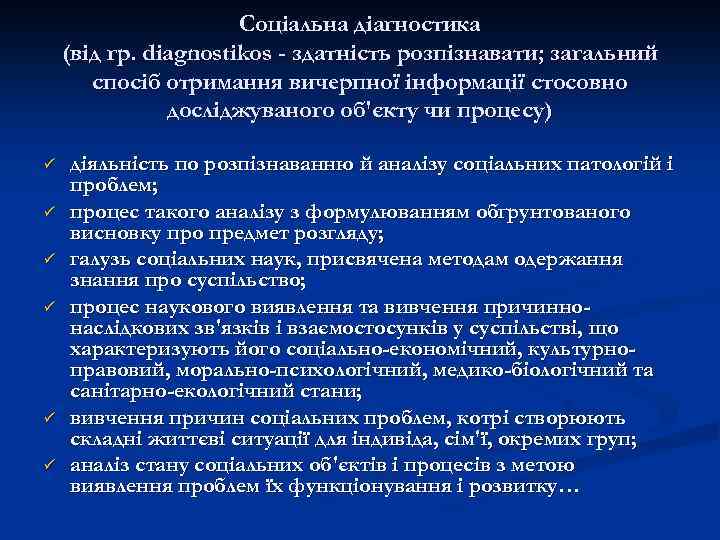 Соціальна діагностика
(від гр. diagnostikos - здатність розпізнавати; загальний спосіб отримання вичерпної інформації стосовно досліджуваного об'єкту чи процесу)

✓ діяльність по розпізнаванню й аналізу соціальних патологій і проблем;
✓ процес такого аналізу з формулюванням обґрунтованого висновку про предмет розгляду;
✓ галузь соціальних наук, присвячена методам одержання знання про суспільство;
✓ процес наукового виявлення та вивчення причинно-наслідкових зв'язків і взаємостосунків у суспільстві, що характеризують його соціально-економічний, культурно-правовий, морально-психологічний, медико-біологічний та санітарно-екологічний стани;
✓ вивчення причин соціальних проблем, котрі створюють складні життєві ситуації для індивіда, сім'ї, окремих груп;
✓ аналіз стану соціальних об'єктів і процесів з метою виявлення проблем їх функціонування і розвитку…